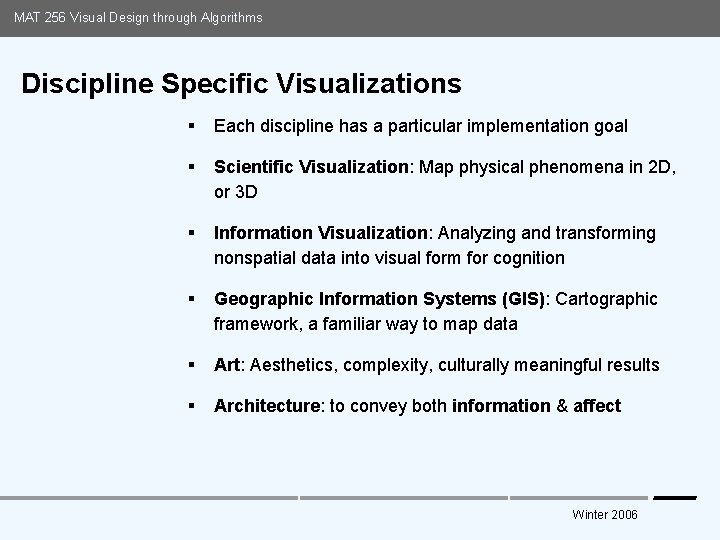 MAT 256 Visual Design through Algorithms

Discipline Specific Visualizations

▪ Each discipline has a particular implementation goal

▪ Scientific Visualization: Map physical phenomena in 2D, or 3D

▪ Information Visualization: Analyzing and transforming nonspatial data into visual form for cognition

▪ Geographic Information Systems (GIS): Cartographic framework, a familiar way to map data

▪ Art: Aesthetics, complexity, culturally meaningful results

▪ Architecture: to convey both information & affect

Winter 2006